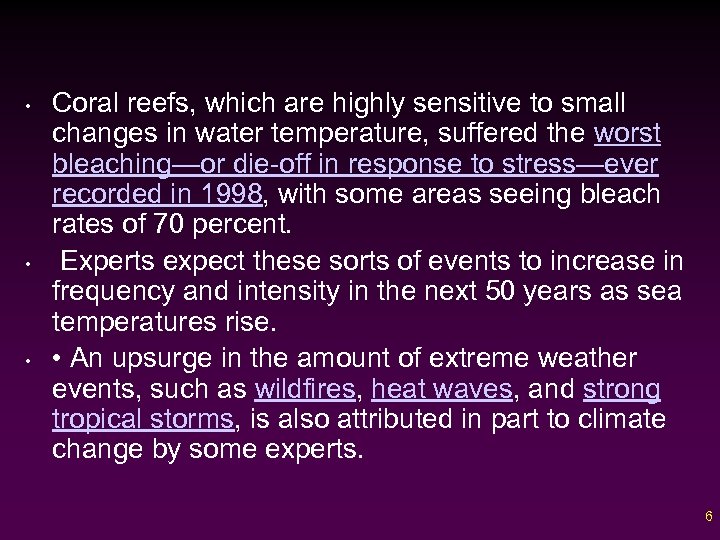 • Coral reefs, which are highly sensitive to small changes in water temperature, suffered the worst bleaching—or die-off in response to stress—ever recorded in 1998, with some areas seeing bleach rates of 70 percent.

• Experts expect these sorts of events to increase in frequency and intensity in the next 50 years as sea temperatures rise.

• • An upsurge in the amount of extreme weather events, such as wildfires, heat waves, and strong tropical storms, is also attributed in part to climate change by some experts.

6